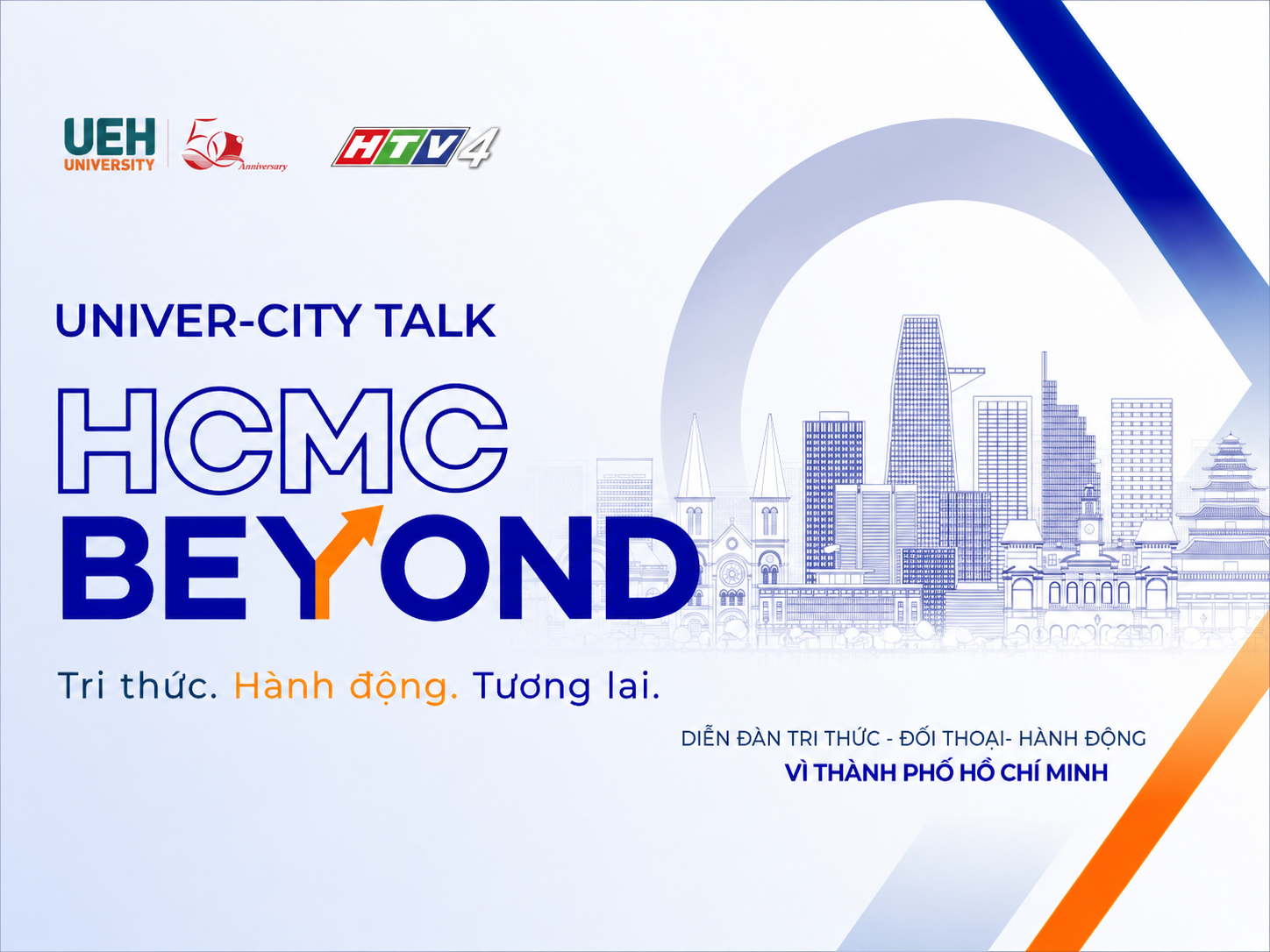 UEH UNIVERSITY

50 Anniversary

HTV4

UNIVER-CITY TALK

HCMC BEYOND

Tri thức. Hành động. Tương lai.

DIỄN ĐÀN TRI THỨC - ĐỐI THOẠI- HÀNH ĐỘNG

VÌ THÀNH PHỐ HỒ CHÍ MINH